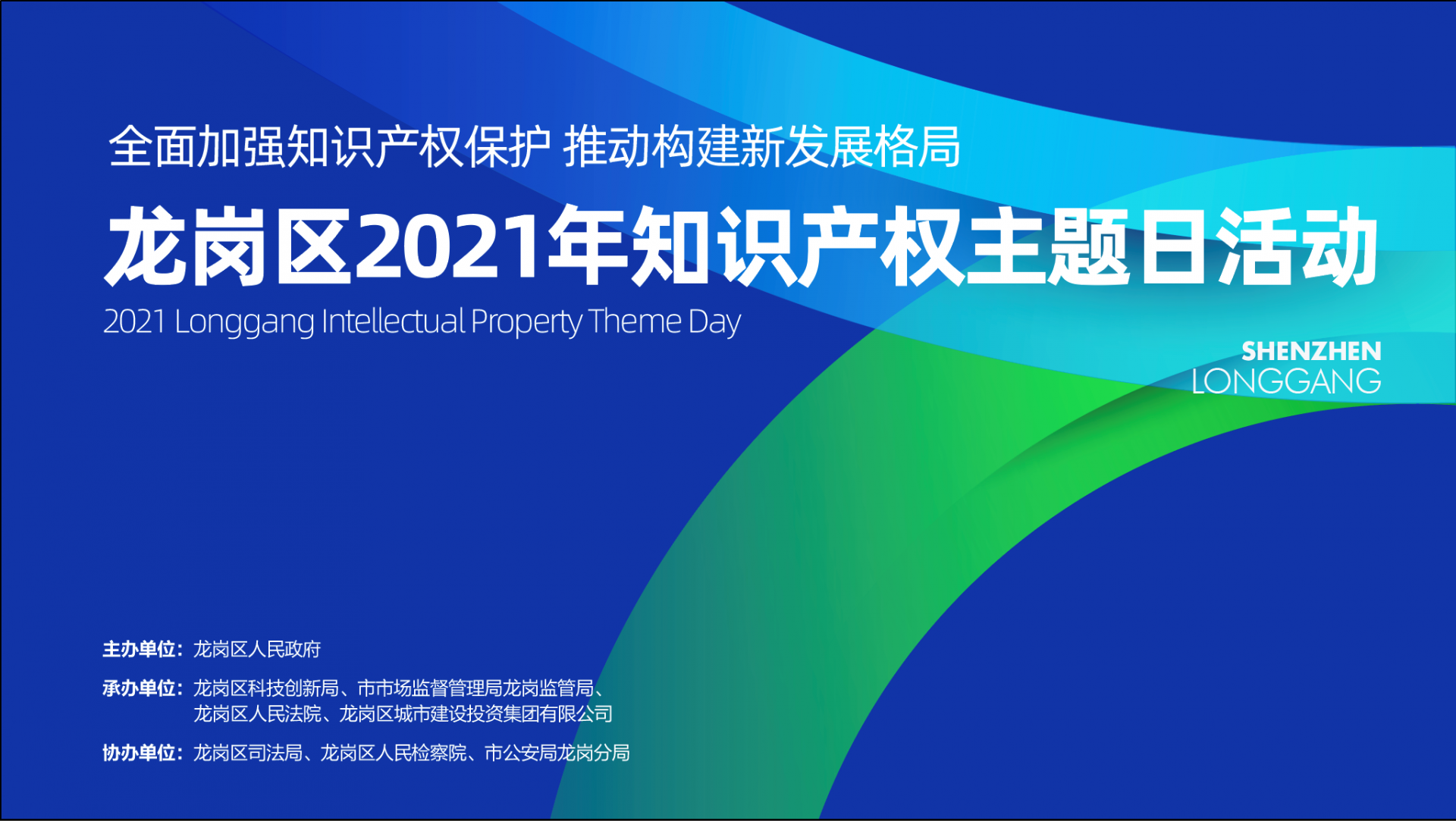 全面加强知识产权保护 推动构建新发展格局

龙岗区2021年知识产权主题日活动

2021 Longgang Intellectual Property Theme Day

SHENZHEN
LONGGANG

主办单位：龙岗区人民政府

承办单位：龙岗区科技创新局、市市场监督管理局龙岗监管局、龙岗区人民法院、龙岗区城市建设投资集团有限公司

协办单位：龙岗区司法局、龙岗区人民检察院、市公安局龙岗分局